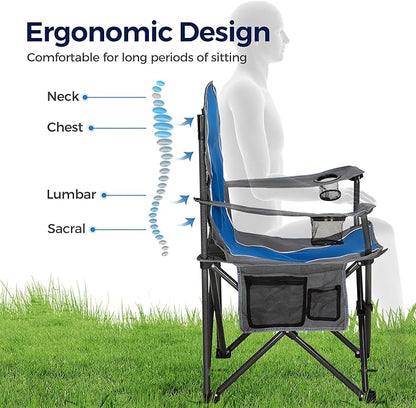 Ergonomic Design

Comfortable for long periods of sitting

Neck

Chest

Lumbar

Sacral